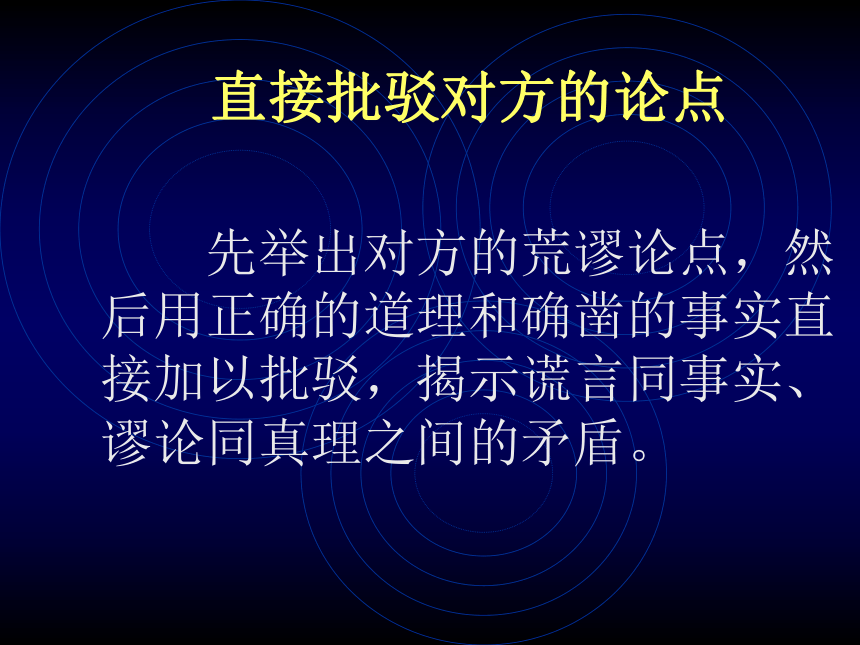 直接批驳对方的论点

先举出对方的荒谬论点，然后用正确的道理和确凿的事实直接加以批驳，揭示谎言同事实、谬论同真理之间的矛盾。